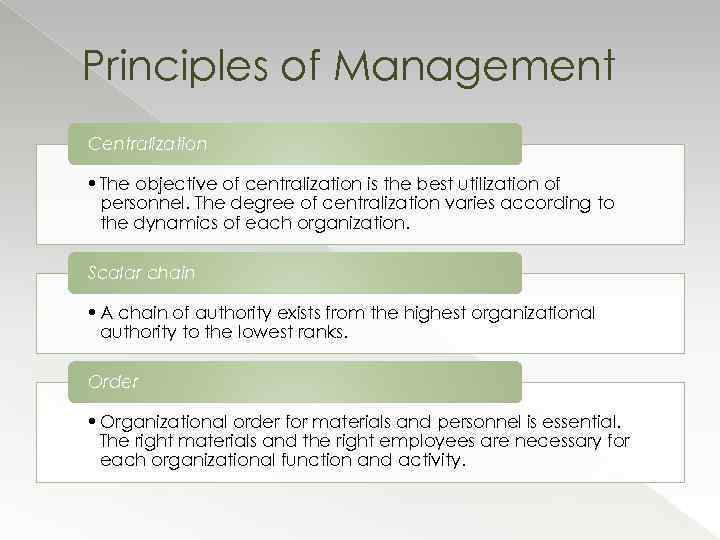 Principles of Management

Centralization

• The objective of centralization is the best utilization of personnel. The degree of centralization varies according to the dynamics of each organization.

Scalar chain

• A chain of authority exists from the highest organizational authority to the lowest ranks.

Order

• Organizational order for materials and personnel is essential. The right materials and the right employees are necessary for each organizational function and activity.